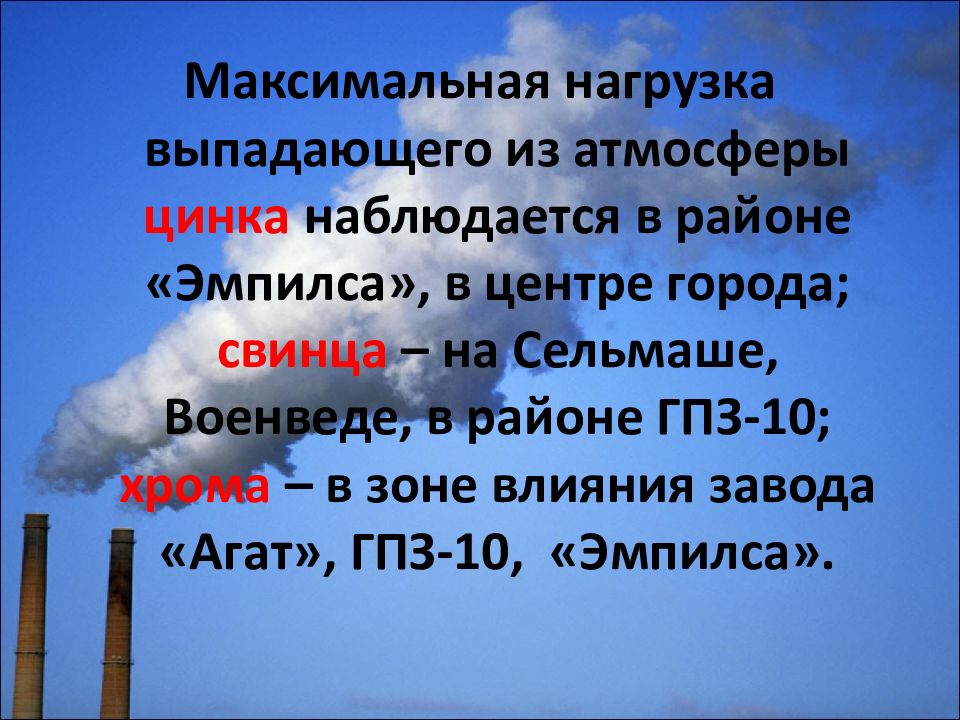 Максимальная нагрузка выпадающего из атмосферы цинка наблюдается в районе «Эмпилса», в центре города; свинца – на Сельмаше, Военведе, в районе ГПЗ-10; хрома – в зоне влияния завода «Агат», ГПЗ-10, «Эмпилса».